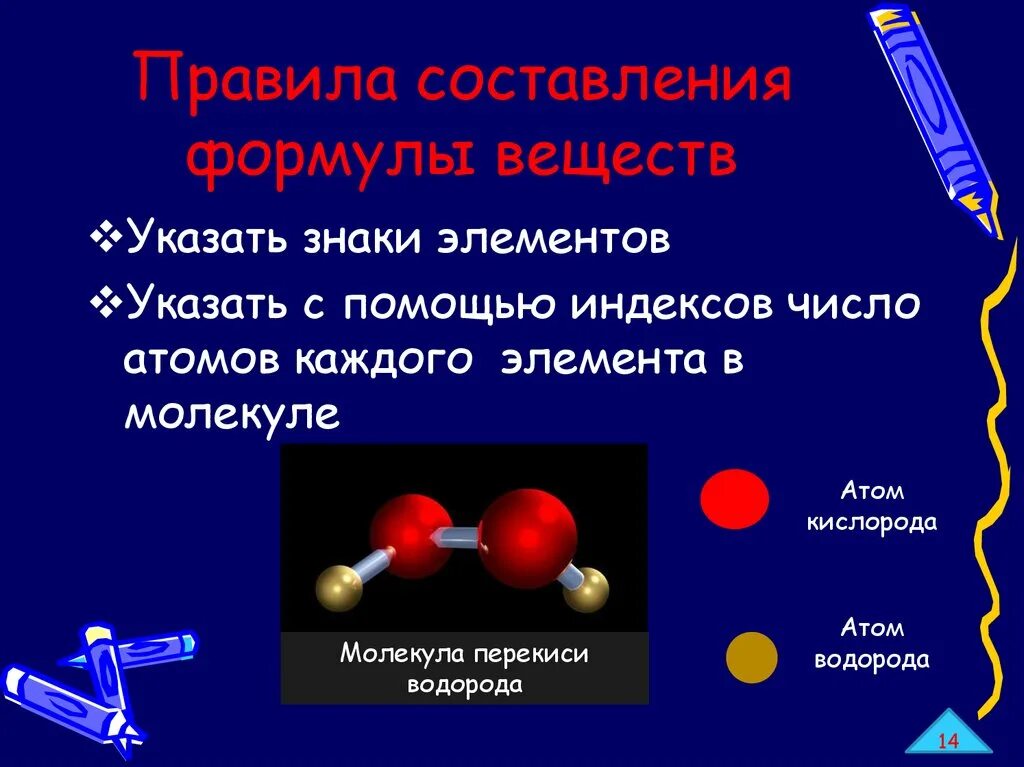 Правила составления формулы веществ

❖Указать знаки элементов

❖Указать с помощью индексов число атомов каждого элемента в молекуле

Молекула перекиси водорода

Атом кислорода

Атом водорода

14